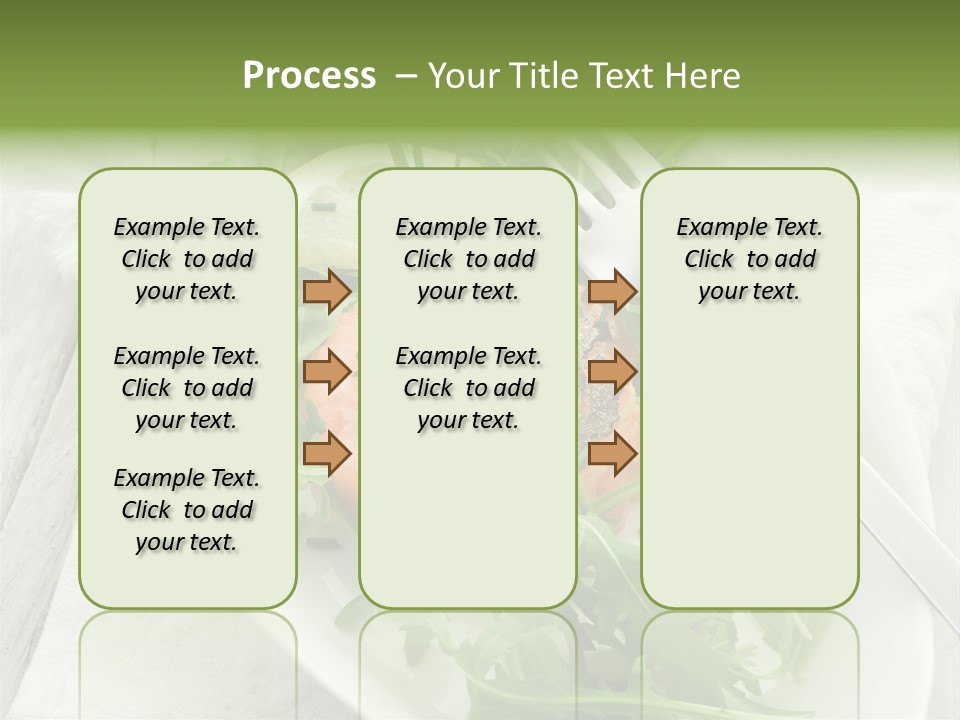 Process – Your Title Text Here

Example Text. Click to add your text.

Example Text. Click to add your text.

Example Text. Click to add your text.

Example Text. Click to add your text.

Example Text. Click to add your text.

Example Text. Click to add your text.